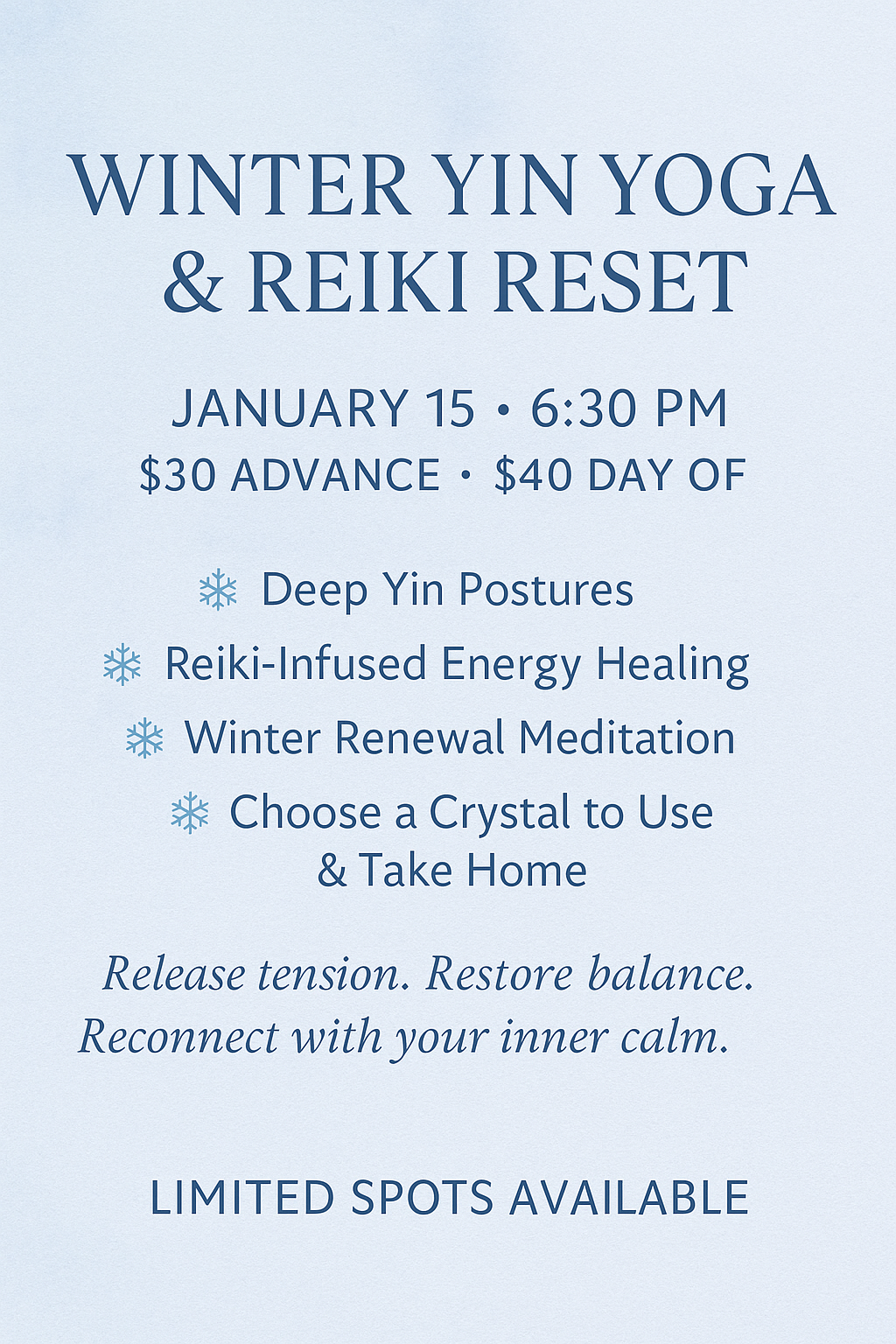 WINTER YIN YOGA & REIKI RESET

JANUARY 15 • 6:30 PM
\$30 ADVANCE • \$40 DAY OF

❄ Deep Yin Postures
❄ Reiki-Infused Energy Healing
❄ Winter Renewal Meditation
❄ Choose a Crystal to Use & Take Home

Release tension. Restore balance. Reconnect with your inner calm.

LIMITED SPOTS AVAILABLE